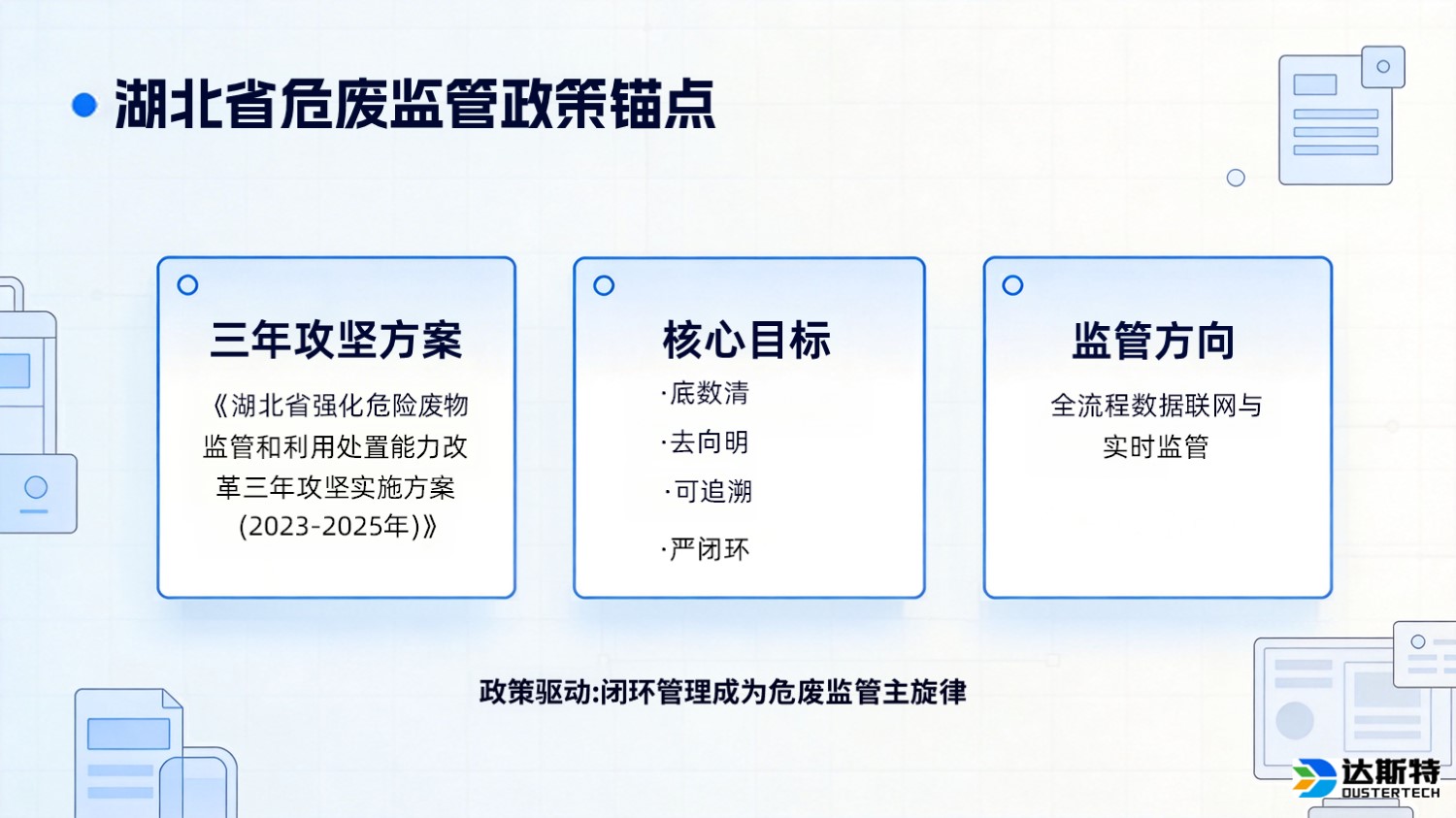 湖北省危废监管政策锚点

三年攻坚方案

《湖北省强化危险废物监管和利用处置能力改革三年攻坚实施方案(2023-2025年)》

核心目标

·底数清

·去向明

·可追溯

·严闭环

监管方向

全流程数据联网与实时监管

政策驱动:闭环管理成为危废监管主旋律

达斯特
DUSTERTECH